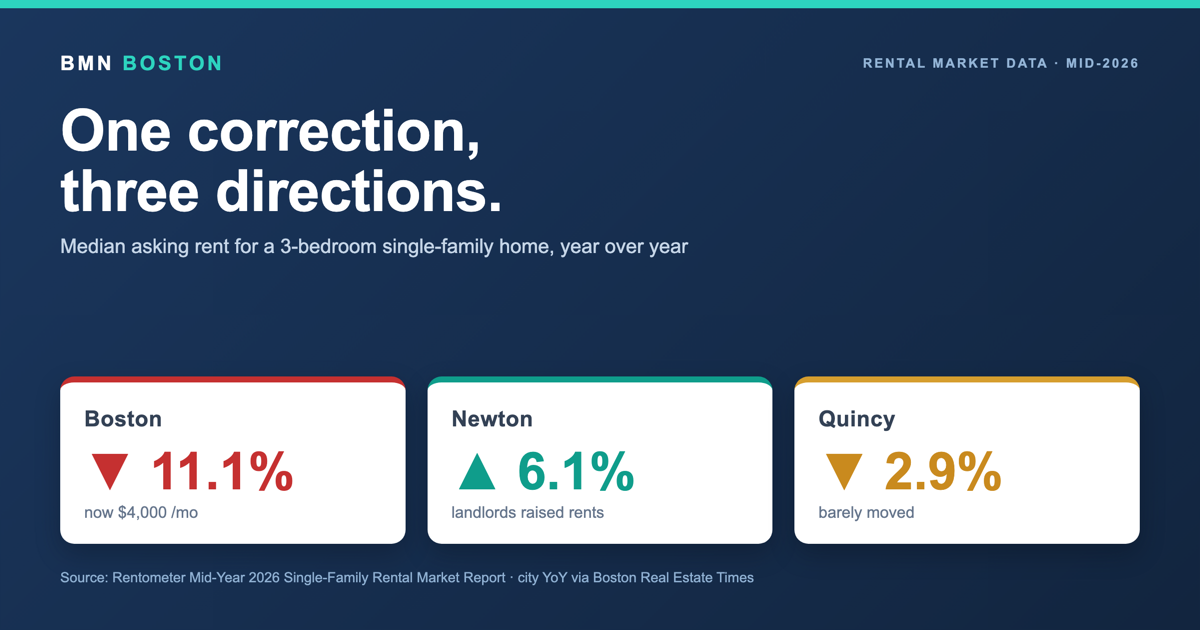 BMN BOSTON

RENTAL MARKET DATA · MID-2026

One correction, three directions.

Median asking rent for a 3-bedroom single-family home, year over year

Boston
▼ 11.1%
now $4,000 /mo

Newton
▲ 6.1%
landlords raised rents

Quincy
▼ 2.9%
barely moved

Source: Rentometer Mid-Year 2026 Single-Family Rental Market Report · city YoY via Boston Real Estate Times